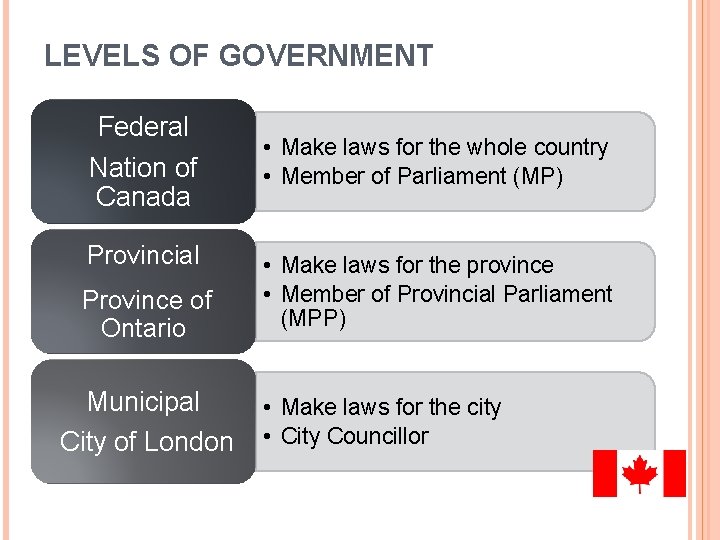 LEVELS OF GOVERNMENT

Federal

Nation of Canada

• Make laws for the whole country
• Member of Parliament (MP)

Provincial

Province of Ontario

• Make laws for the province
• Member of Provincial Parliament (MPP)

Municipal

City of London

• Make laws for the city
• City Councillor